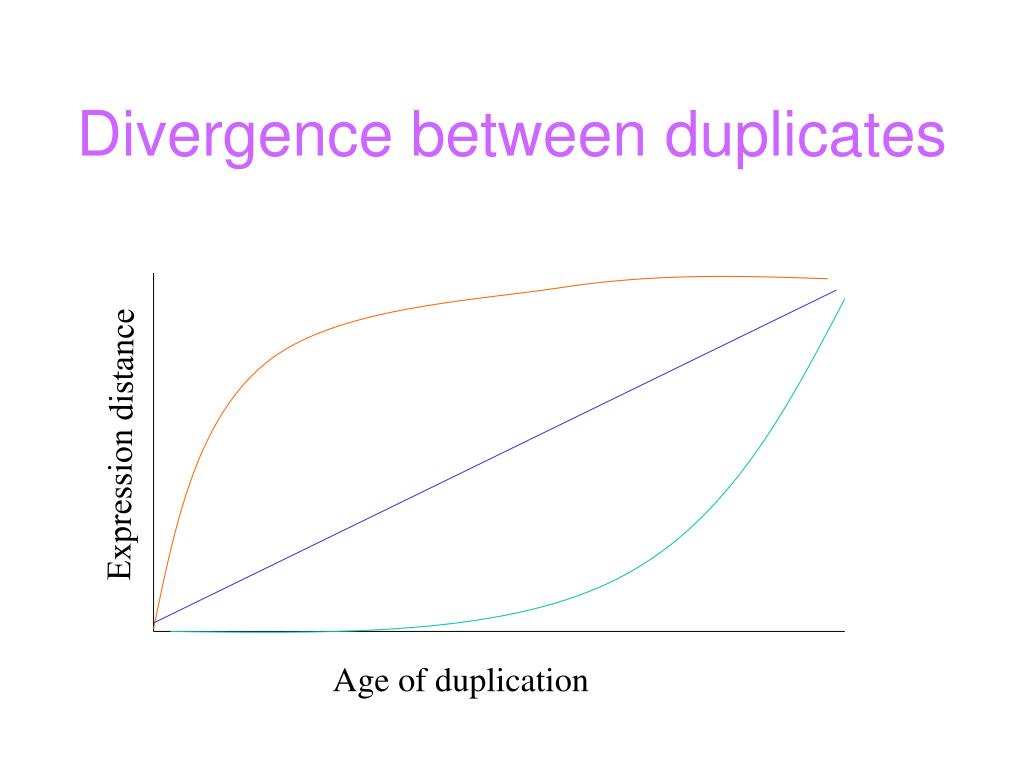 Divergence between duplicates

Expression distance

Age of duplication